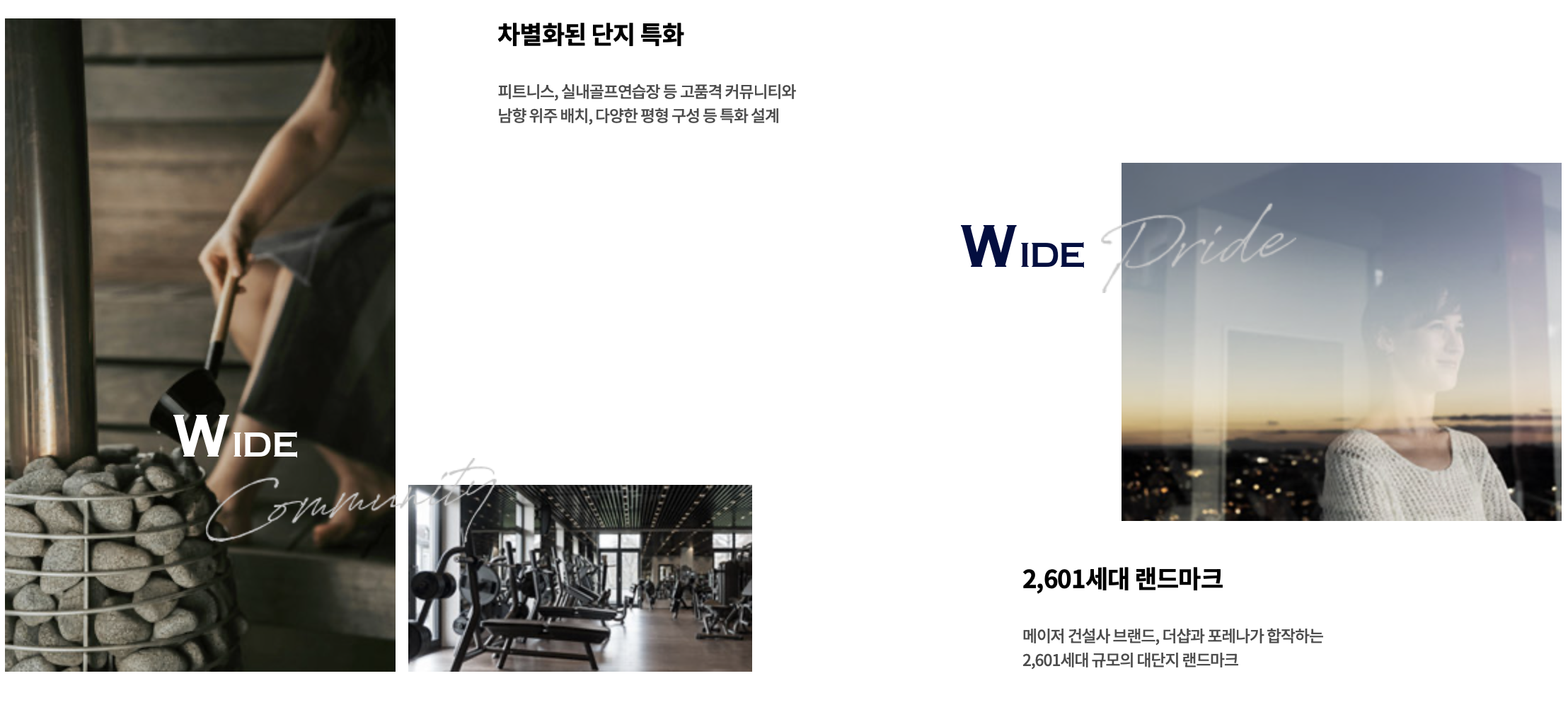 차별화된 단지 특화

피트니스, 실내골프연습장 등 고품격 커뮤니티와
남향 위주 배치, 다양한 평형 구성 등 특화 설계

WIDE Community

WIDE Pride

2,601세대 랜드마크

메이저 건설사 브랜드, 더샵과 포레나가 합작하는
2,601세대 규모의 대단지 랜드마크